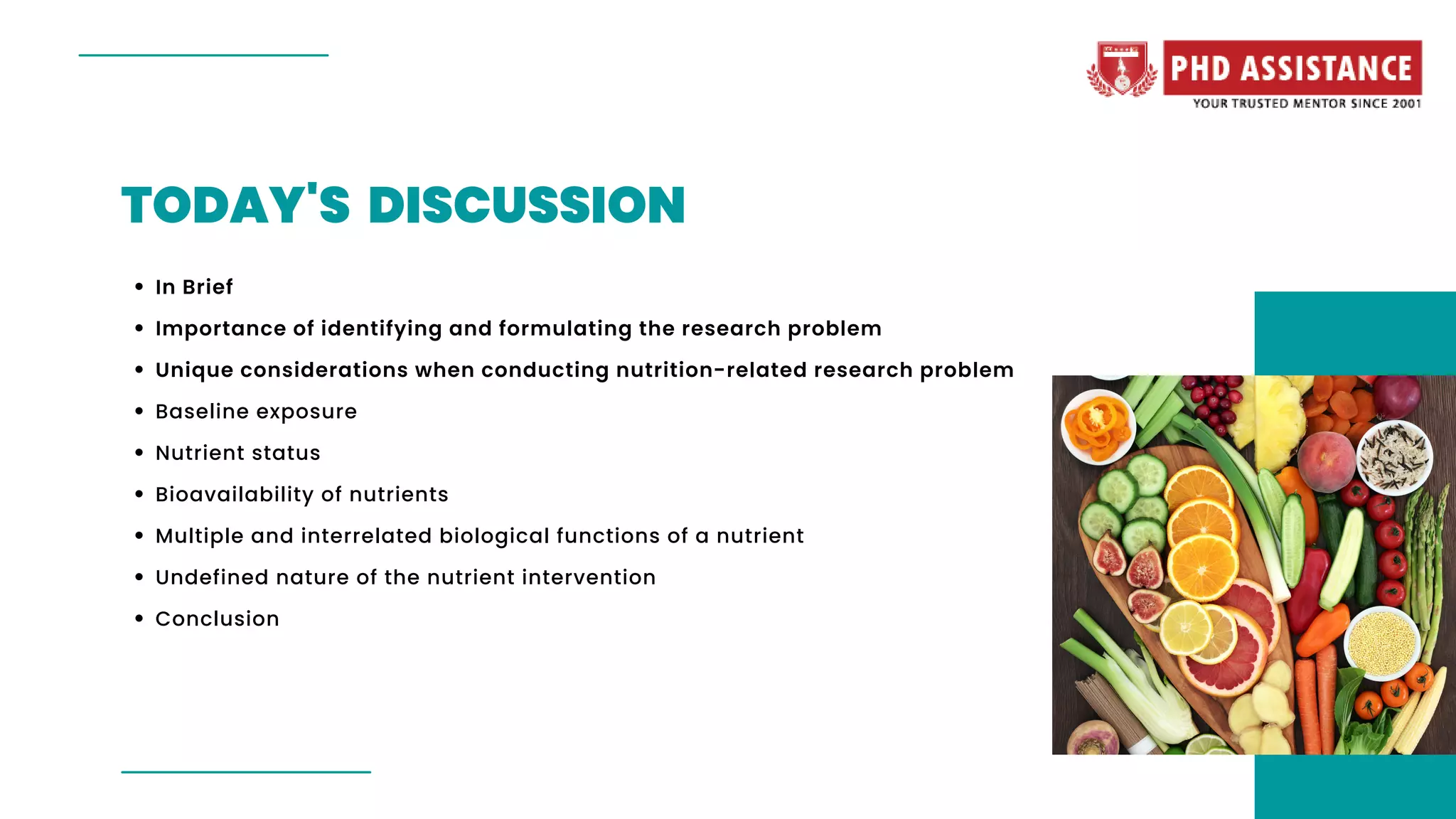 PHD ASSISTANCE
YOUR TRUSTED MENTOR SINCE 2001

TODAY'S DISCUSSION

• In Brief
• Importance of identifying and formulating the research problem
• Unique considerations when conducting nutrition-related research problem
• Baseline exposure
• Nutrient status
• Bioavailability of nutrients
• Multiple and interrelated biological functions of a nutrient
• Undefined nature of the nutrient intervention
• Conclusion